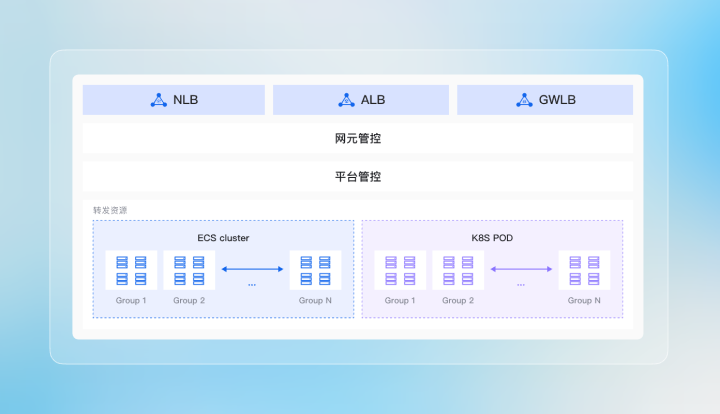 NLB ALB GWLB

网元管控

平台管控

转发资源

ECS cluster

Group 1 Group 2 ... Group N

K8S POD

Group 1 Group 2 ... Group N